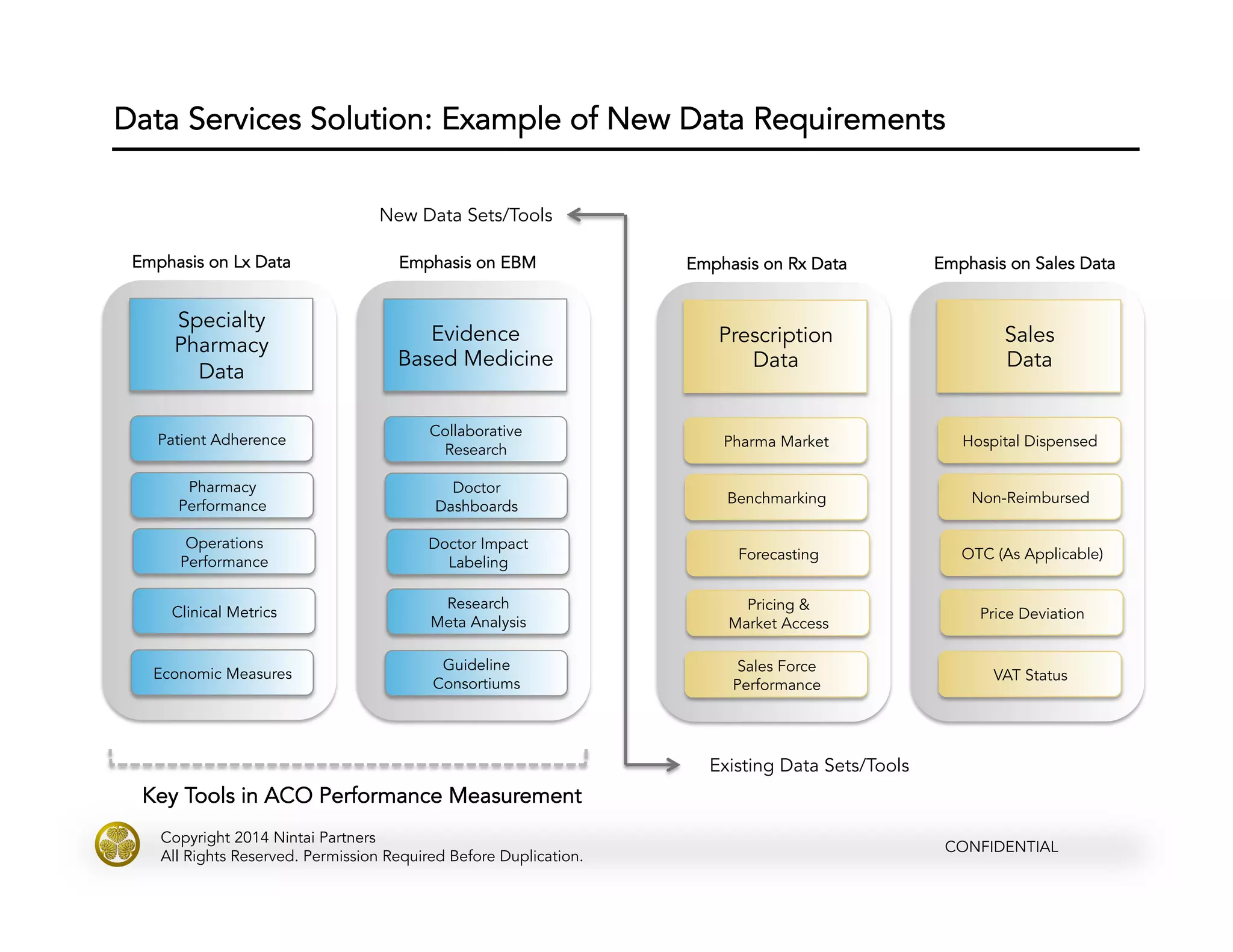 Data Services Solution: Example of New Data Requirements

New Data Sets/Tools

Emphasis on Lx Data

Specialty Pharmacy Data

Patient Adherence

Pharmacy Performance

Operations Performance

Clinical Metrics

Economic Measures

Emphasis on EBM

Evidence Based Medicine

Collaborative Research

Doctor Dashboards

Doctor Impact Labeling

Research Meta Analysis

Guideline Consortiums

Emphasis on Rx Data

Prescription Data

Pharma Market

Benchmarking

Forecasting

Pricing & Market Access

Sales Force Performance

Emphasis on Sales Data

Sales Data

Hospital Dispensed

Non-Reimbursed

OTC (As Applicable)

Price Deviation

VAT Status

Key Tools in ACO Performance Measurement

Existing Data Sets/Tools

Copyright 2014 Nintai Partners
All Rights Reserved. Permission Required Before Duplication.

CONFIDENTIAL